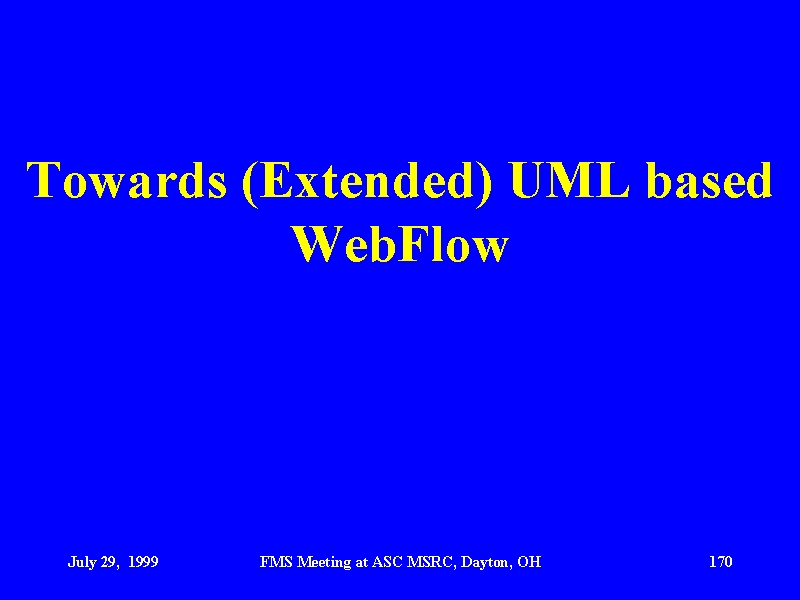 Towards (Extended) UML based WebFlow

July 29, 1999

FMS Meeting at ASC MSRC, Dayton, OH

170